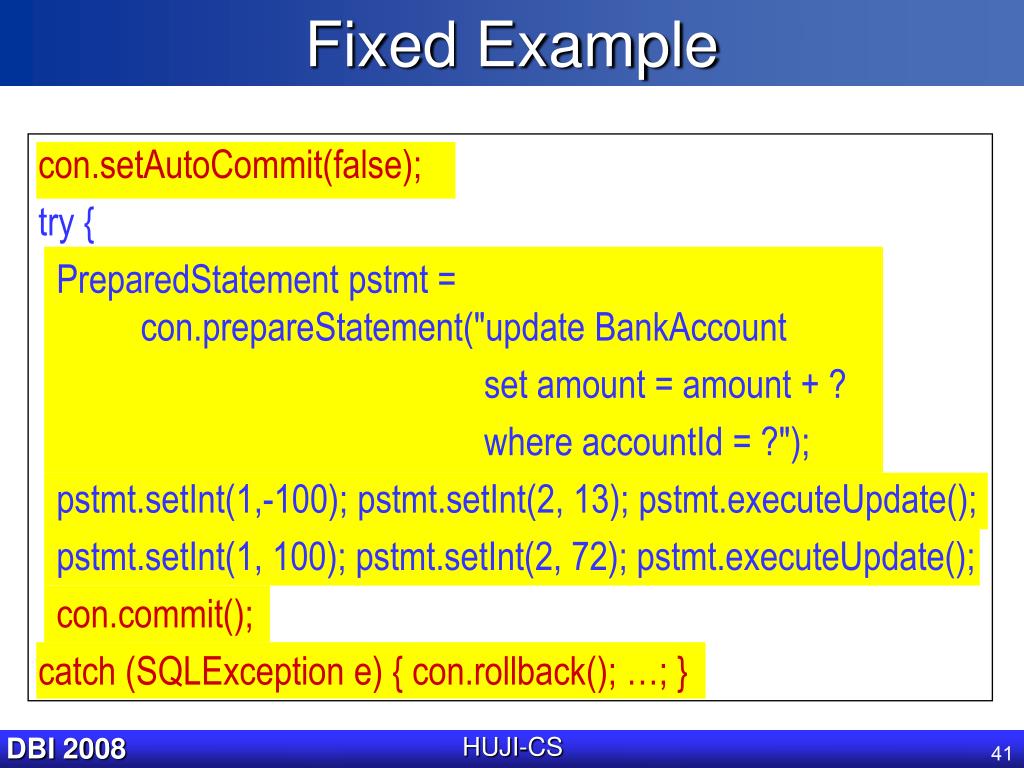 Fixed Example

con.setAutoCommit(false);
try {
PreparedStatement pstmt =
con.prepareStatement("update BankAccount
set amount = amount + ?
where accountId = ?");
pstmt.setInt(1,-100); pstmt.setInt(2, 13); pstmt.executeUpdate();
pstmt.setInt(1, 100); pstmt.setInt(2, 72); pstmt.executeUpdate();
con.commit();
catch (SQLException e) { con.rollback(); …; }

DBI 2008
HUJI-CS
41